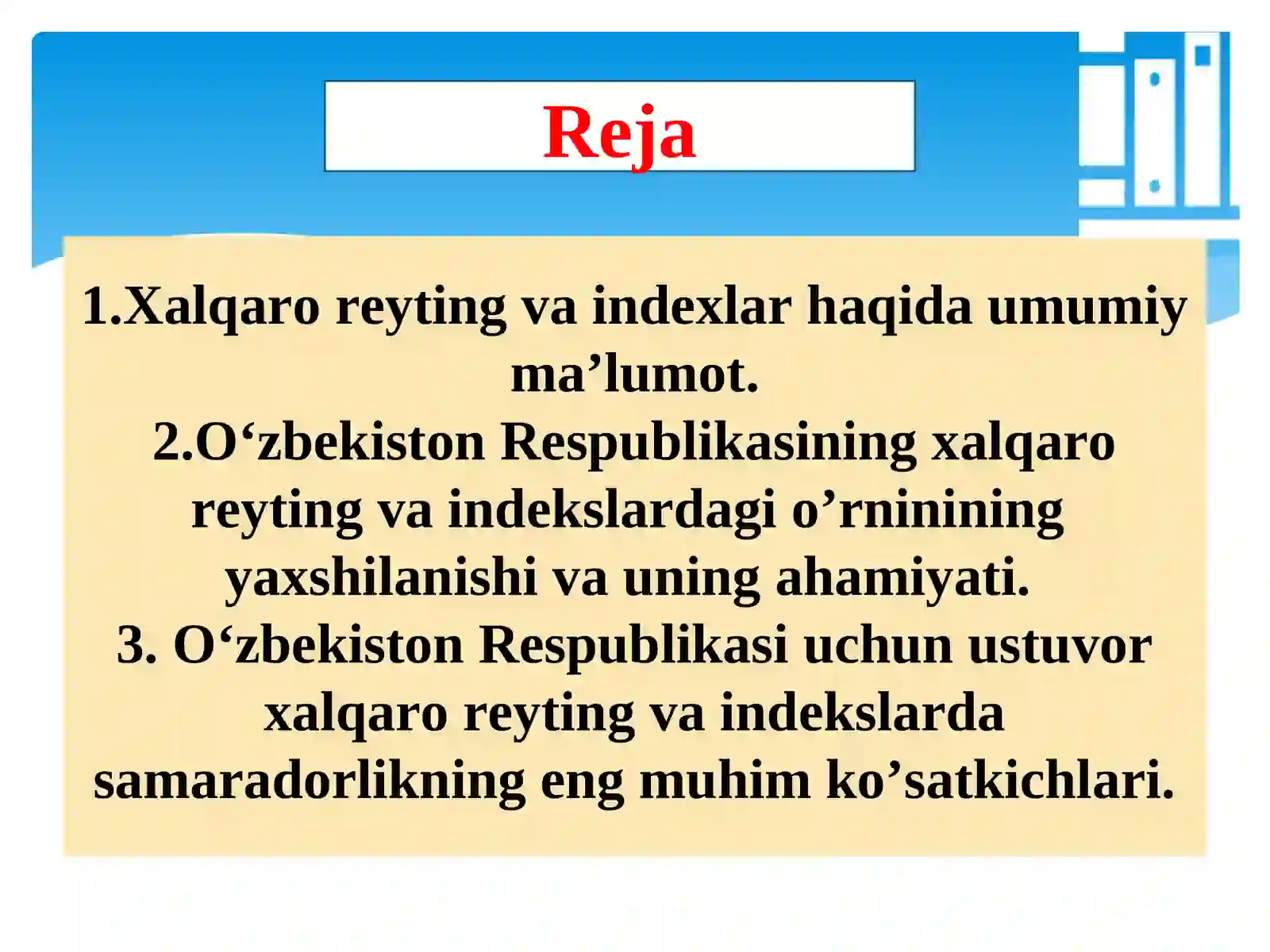 Reja

1.Xalqaro reyting va indexlar haqida umumiy ma’lumot.
2.O‘zbekiston Respublikasining xalqaro reyting va indekslardagi o’rninining yaxshilanishi va uning ahamiyati.
3. O‘zbekiston Respublikasi uchun ustuvor xalqaro reyting va indekslarda samaradorlikning eng muhim ko’satkichlari.